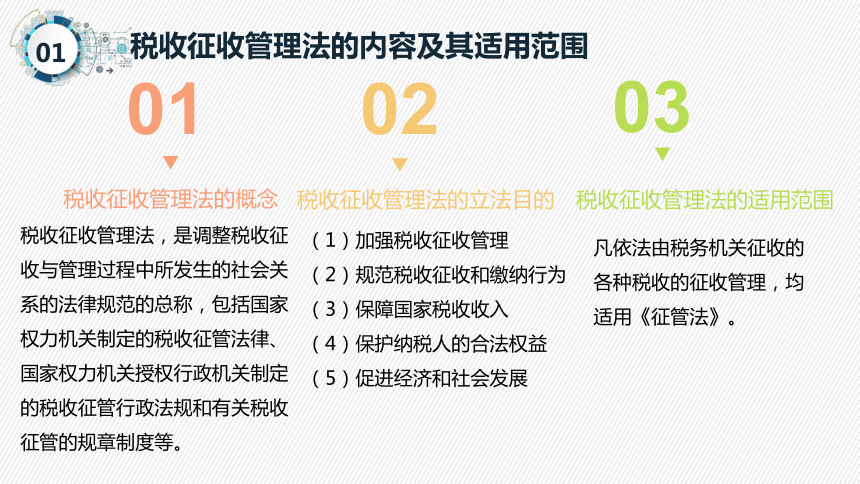 01 税收征收管理法的内容及其适用范围

01

税收征收管理法的概念

税收征收管理法，是调整税收征收与管理过程中所发生的社会关系的法律规范的总称，包括国家权力机关制定的税收征管法律、国家权力机关授权行政机关制定的税收征管行政法规和有关税收征管的规章制度等。

02

税收征收管理法的立法目的

（1）加强税收征收管理

（2）规范税收征收和缴纳行为

（3）保障国家税收收入

（4）保护纳税人的合法权益

（5）促进经济和社会发展

03

税收征收管理法的适用范围

凡依法由税务机关征收的各种税收的征收管理，均适用《征管法》。